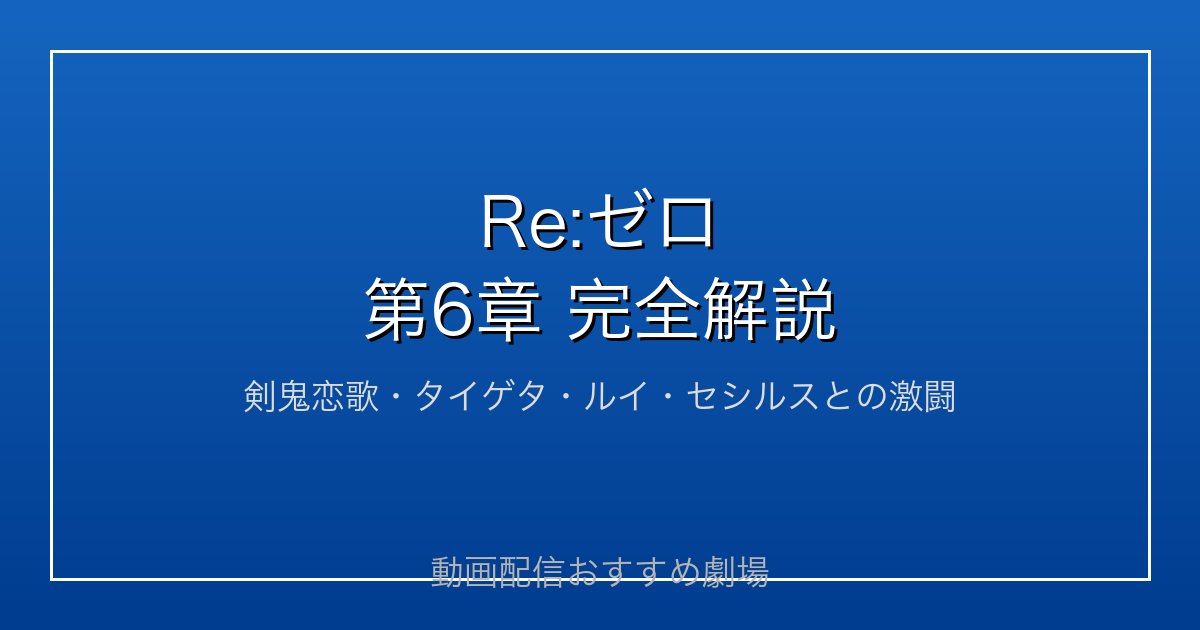 Re:ゼロ
第6章 完全解説

剣鬼恋歌・タイゲタ・ルイ・セシルスとの激闘

動画配信おすすめ劇場